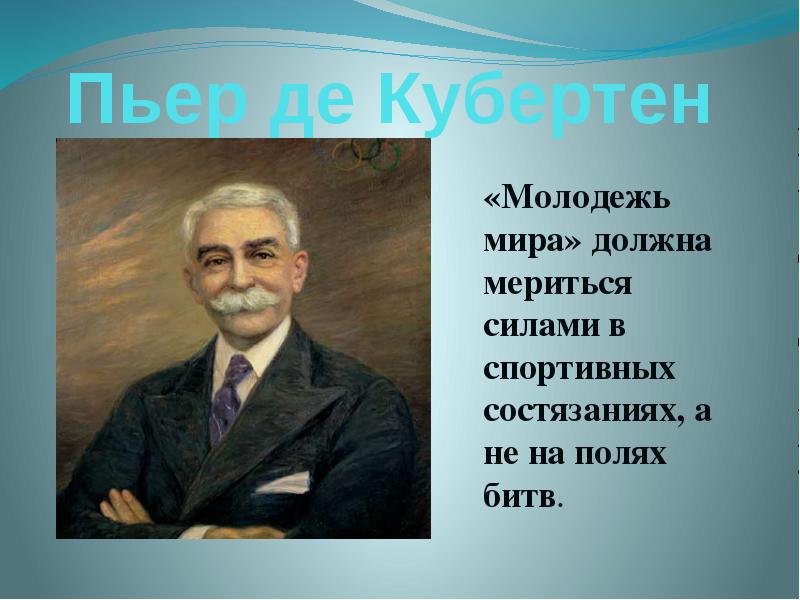 Пьер де Кубертен

«Молодежь мира» должна мериться силами в спортивных состязаниях, а не на полях битв.